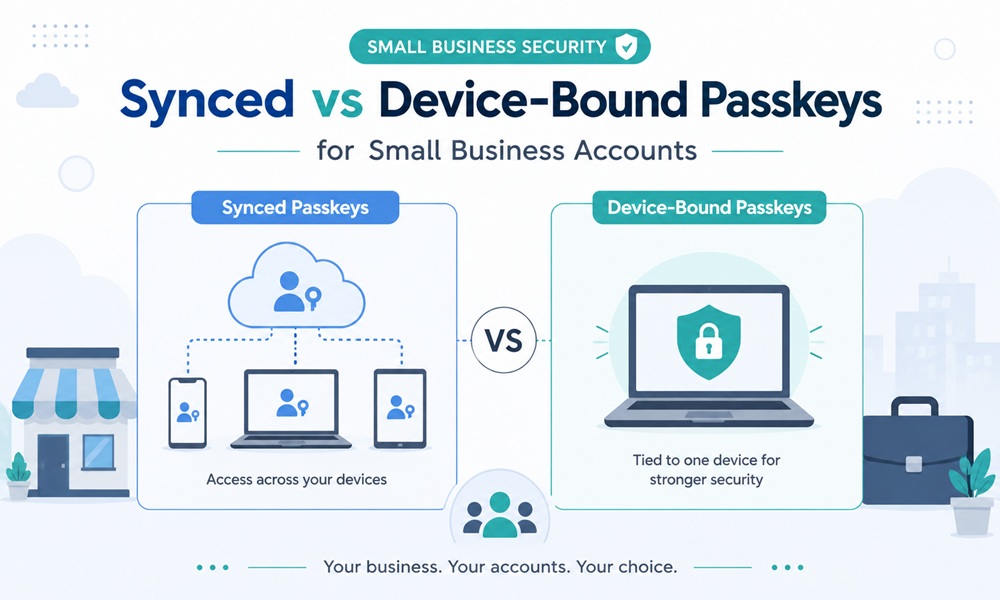 SMALL BUSINESS SECURITY

Synced vs Device-Bound Passkeys

for Small Business Accounts

Synced Passkeys

Access across your devices

VS

Device-Bound Passkeys

Tied to one device for stronger security

Your business. Your accounts. Your choice.